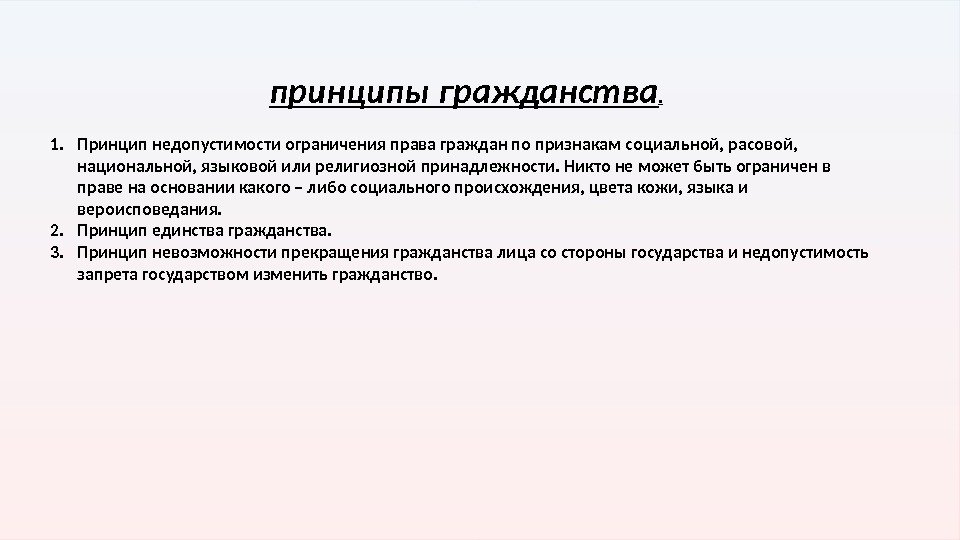 принципы гражданства.

1. Принцип недопустимости ограничения права граждан по признакам социальной, расовой, национальной, языковой или религиозной принадлежности. Никто не может быть ограничен в праве на основании какого – либо социального происхождения, цвета кожи, языка и вероисповедания.
2. Принцип единства гражданства.
3. Принцип невозможности прекращения гражданства лица со стороны государства и недопустимость запрета государством изменить гражданство.